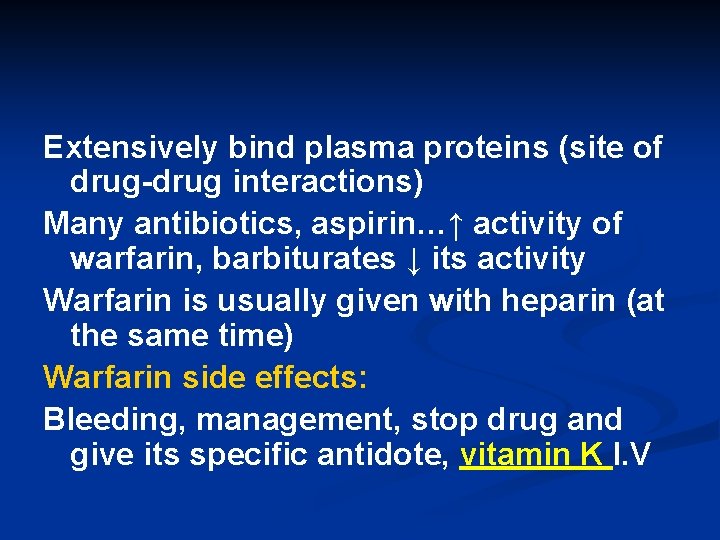 Extensively bind plasma proteins (site of drug-drug interactions)

Many antibiotics, aspirin…↑ activity of warfarin, barbiturates ↓ its activity

Warfarin is usually given with heparin (at the same time)

Warfarin side effects:

Bleeding, management, stop drug and give its specific antidote, vitamin K I.V